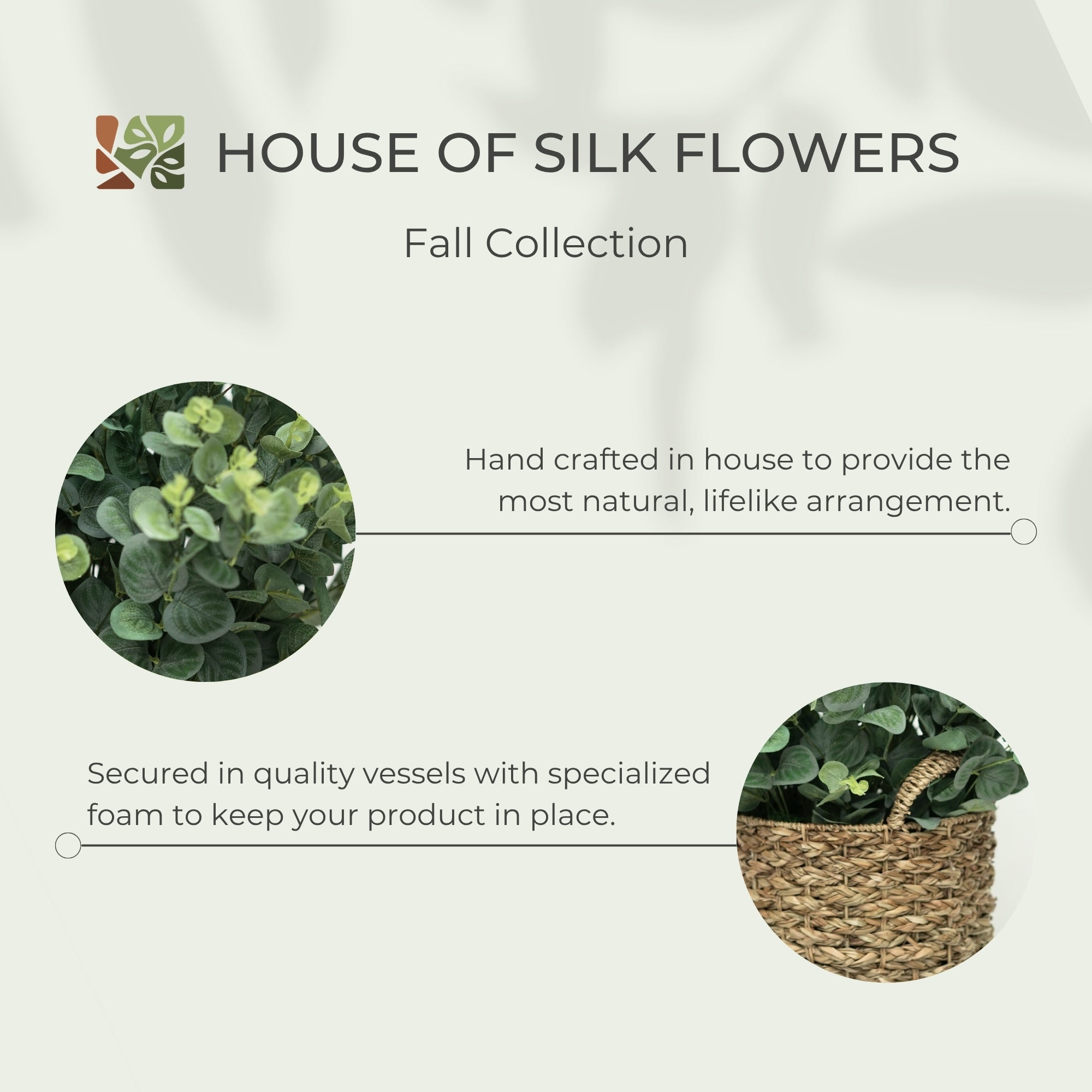 HOUSE OF SILK FLOWERS

Fall Collection

Hand crafted in house to provide the most natural, lifelike arrangement.

Secured in quality vessels with specialized foam to keep your product in place.